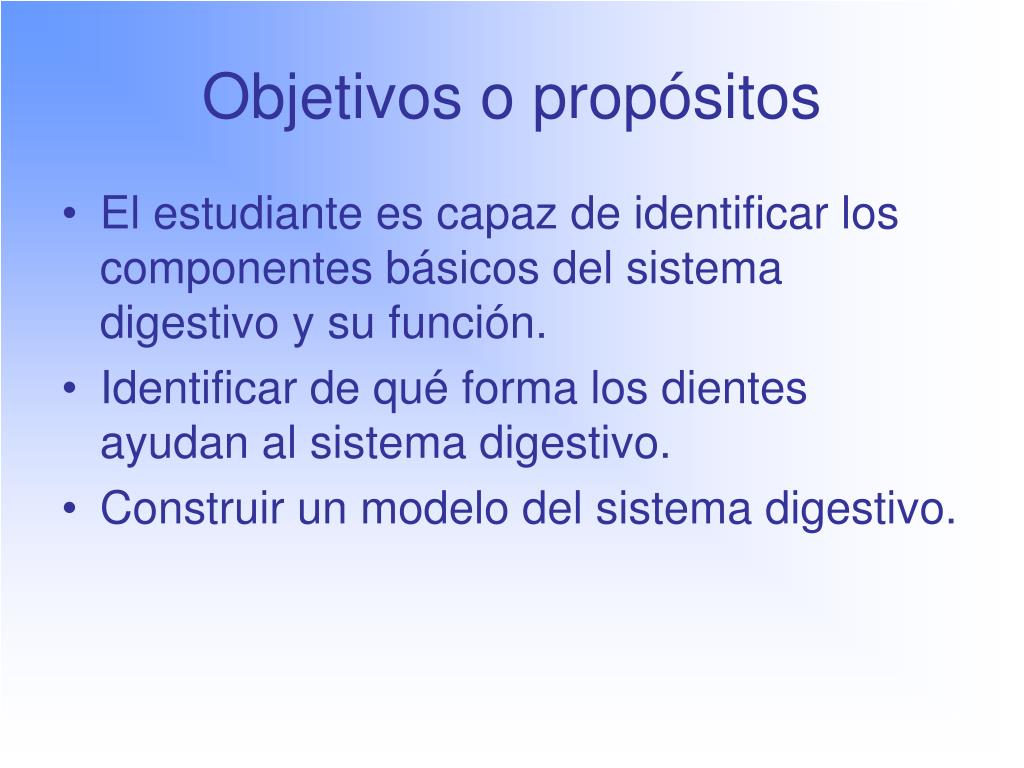 Objetivos o propósitos

• El estudiante es capaz de identificar los componentes básicos del sistema digestivo y su función.
• Identificar de qué forma los dientes ayudan al sistema digestivo.
• Construir un modelo del sistema digestivo.